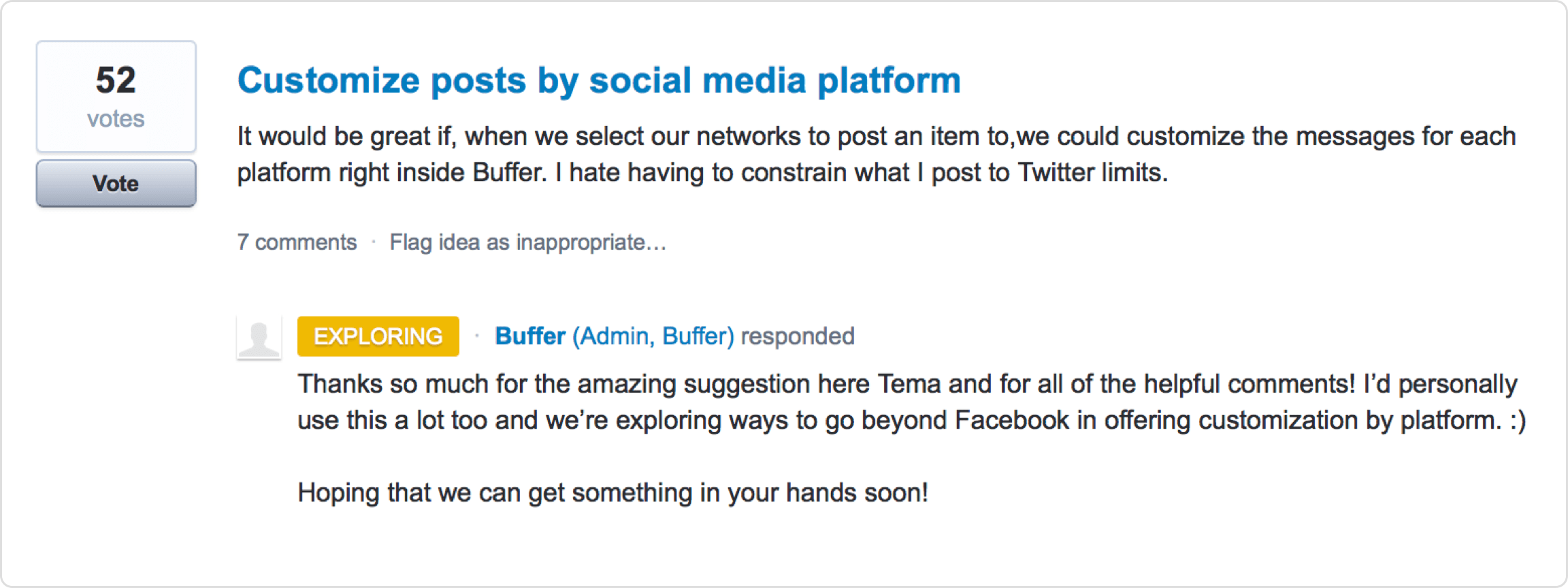 52
votes

Vote

Customize posts by social media platform

It would be great if, when we select our networks to post an item to,we could customize the messages for each platform right inside Buffer. I hate having to constrain what I post to Twitter limits.

7 comments · Flag idea as inappropriate…

EXPLORING · Buffer (Admin, Buffer) responded

Thanks so much for the amazing suggestion here Tema and for all of the helpful comments! I'd personally use this a lot too and we're exploring ways to go beyond Facebook in offering customization by platform. :)

Hoping that we can get something in your hands soon!